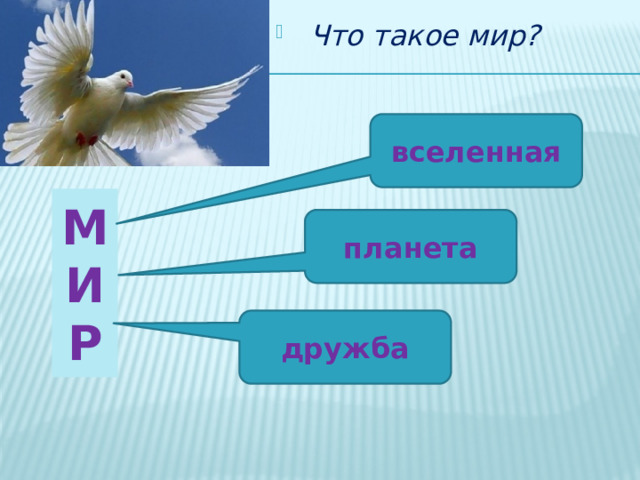 Что такое мир?

М
И
Р

вселенная

планета

дружба